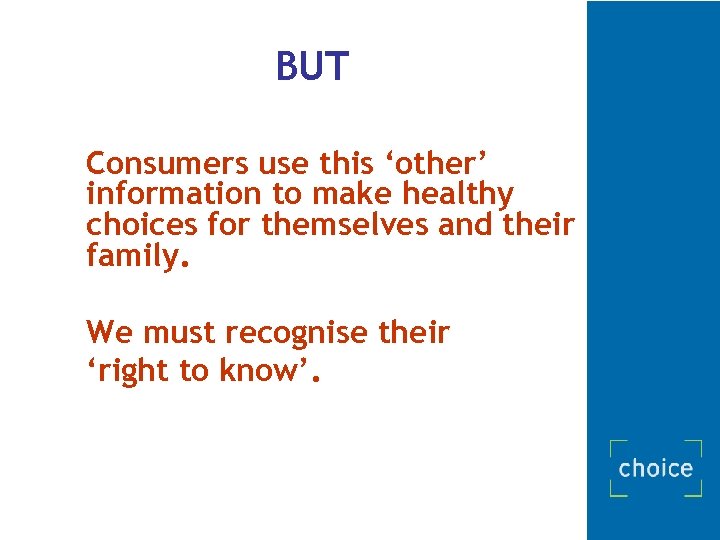 BUT

Consumers use this ‘other’ information to make healthy choices for themselves and their family.

We must recognise their ‘right to know’.

choice